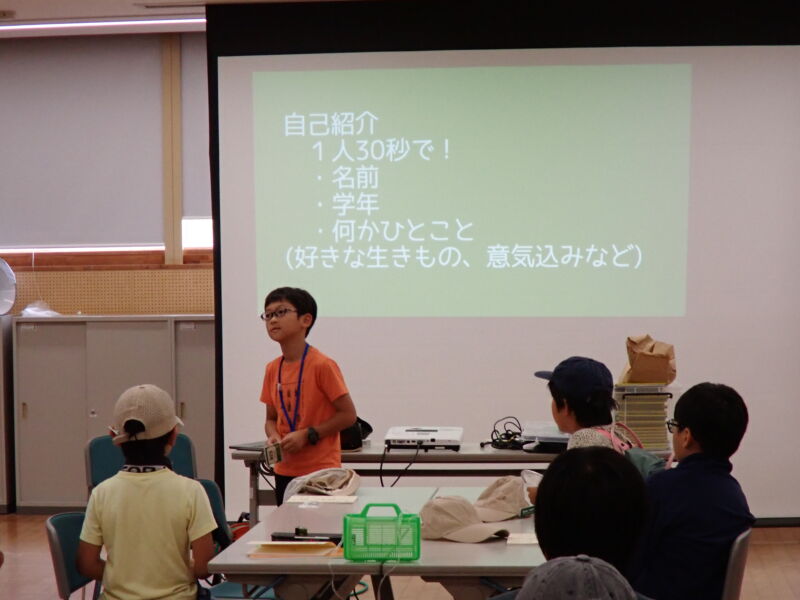 自己紹介
1人30秒で！
・名前
・学年
・何かひとこと
(好きな生きもの、意気込みなど)